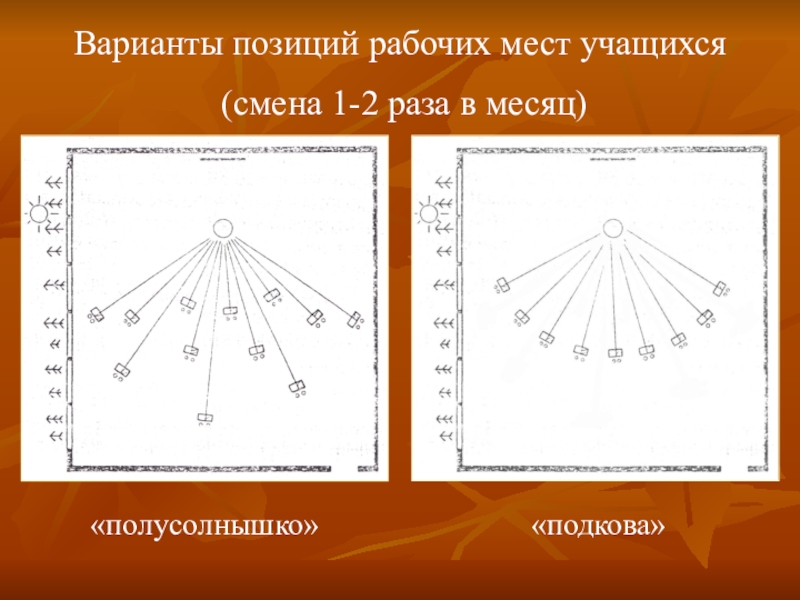 Варианты позиций рабочих мест учащихся

(смена 1-2 раза в месяц)

«полусолнышко»

«подкова»